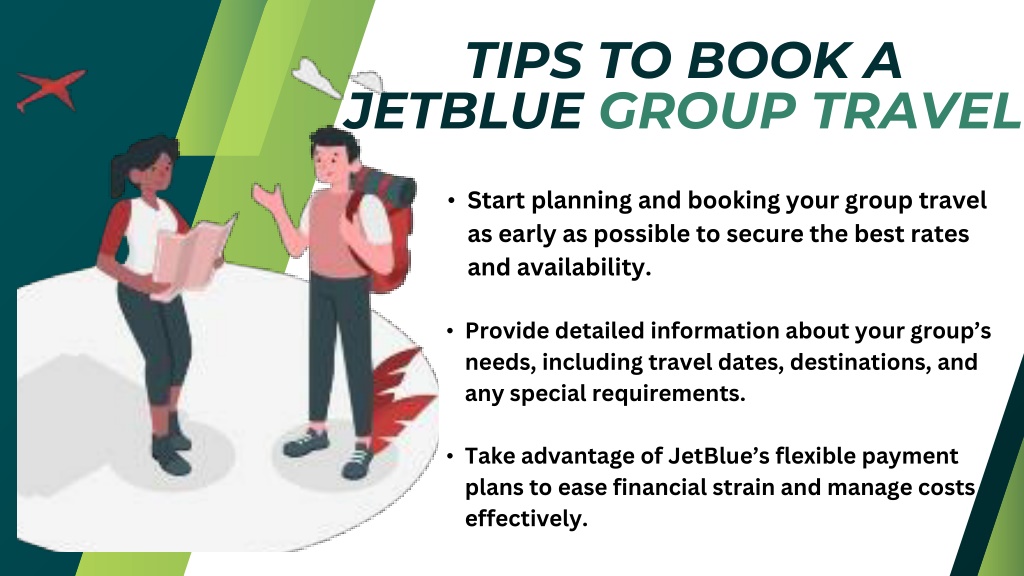 TIPS TO BOOK A JETBLUE GROUP TRAVEL

• Start planning and booking your group travel as early as possible to secure the best rates and availability.

• Provide detailed information about your group's needs, including travel dates, destinations, and any special requirements.

• Take advantage of JetBlue's flexible payment plans to ease financial strain and manage costs effectively.